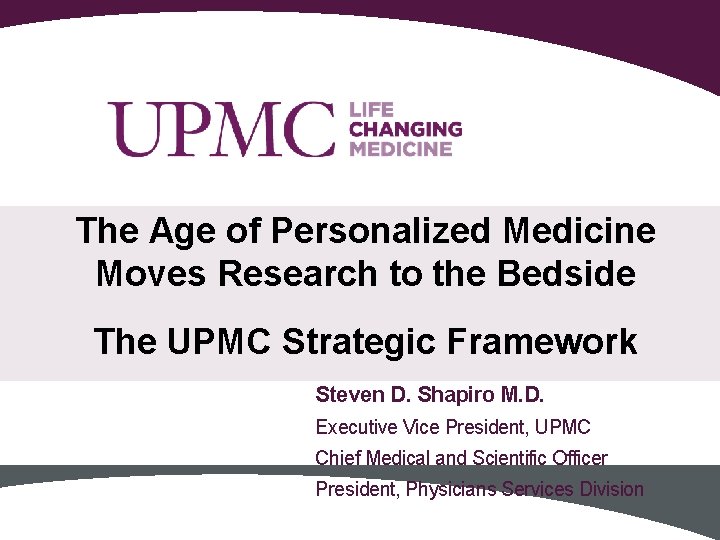 UPMC LIFE CHANGING MEDICINE

The Age of Personalized Medicine Moves Research to the Bedside

The UPMC Strategic Framework

Steven D. Shapiro M.D.

Executive Vice President, UPMC

Chief Medical and Scientific Officer

President, Physicians Services Division